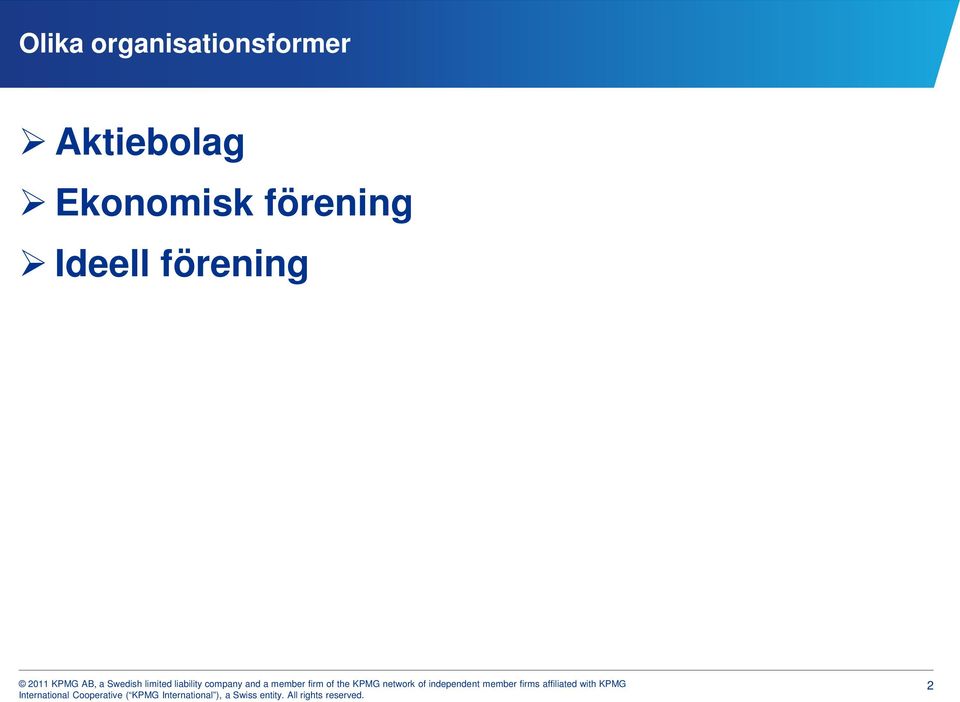 Olika organisationsformer

➢ Aktiebolag

➢ Ekonomisk förening

➢ Ideell förening

© 2011 KPMG AB, a Swedish limited liability company and a member firm of the KPMG network of independent member firms affiliated with KPMG International Cooperative ("KPMG International"), a Swiss entity. All rights reserved.

2